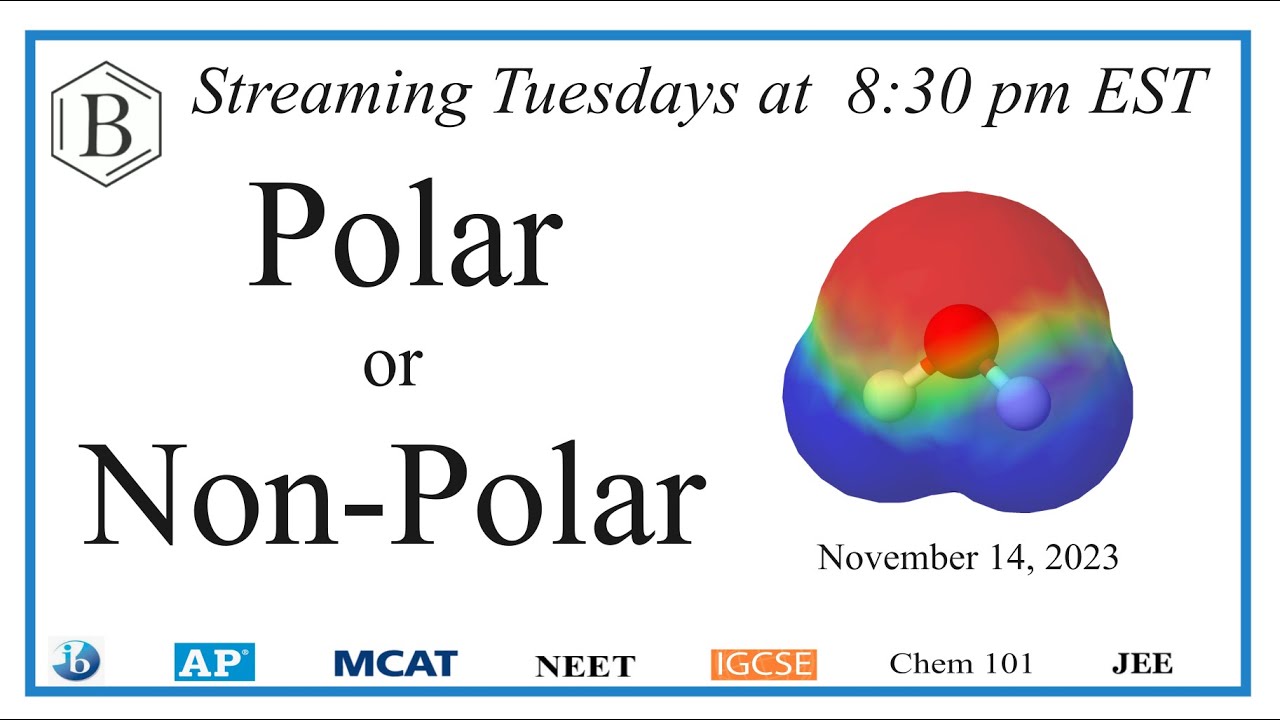 B

Streaming Tuesdays at 8:30 pm EST

Polar

or

Non-Polar

November 14, 2023

ib AP MCAT NEET IGCSE Chem 101 JEE